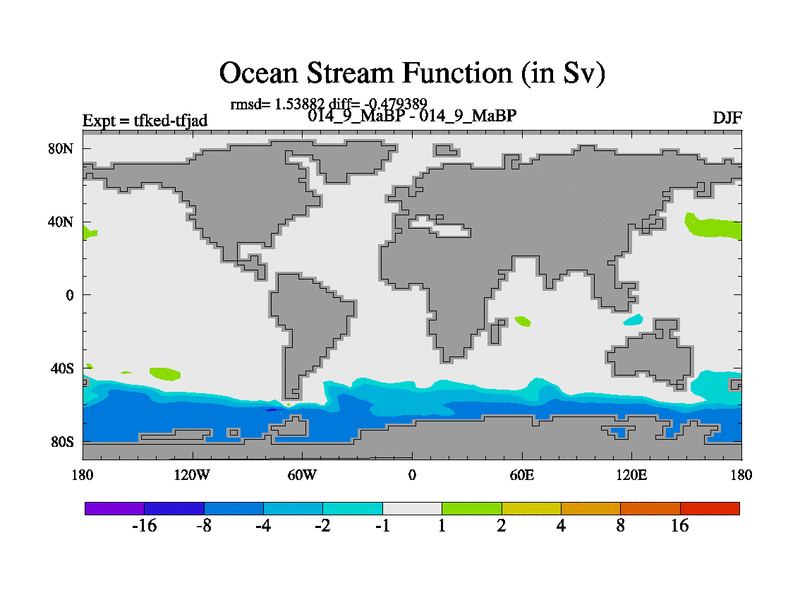 Ocean Stream Function (in Sv)

rmsd= 1.53882 diff= -0.479389

Expt = tfked-tfjad

014_9_MaBP - 014_9_MaBP

DJF

80N
40N
0
40S
80S

180
120W
60W
0
60E
120E
180

-16
-8
-4
-2
-1
1
2
4
8
16